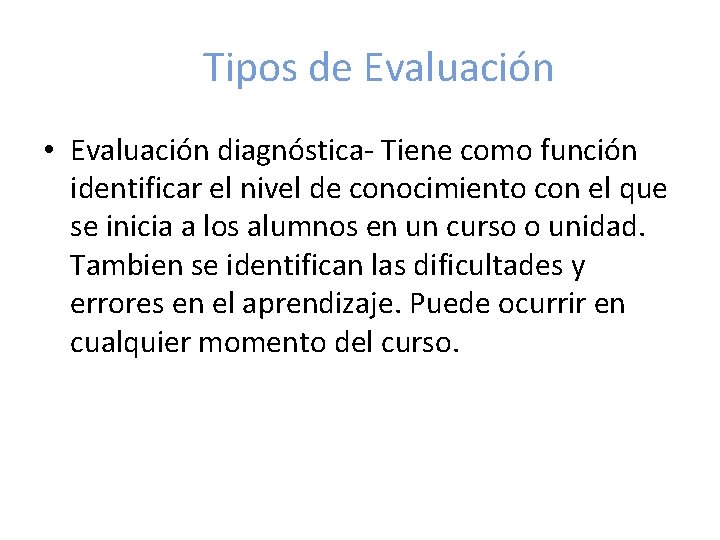 Tipos de Evaluación

• Evaluación diagnóstica- Tiene como función identificar el nivel de conocimiento con el que se inicia a los alumnos en un curso o unidad. Tambien se identifican las dificultades y errores en el aprendizaje. Puede ocurrir en cualquier momento del curso.